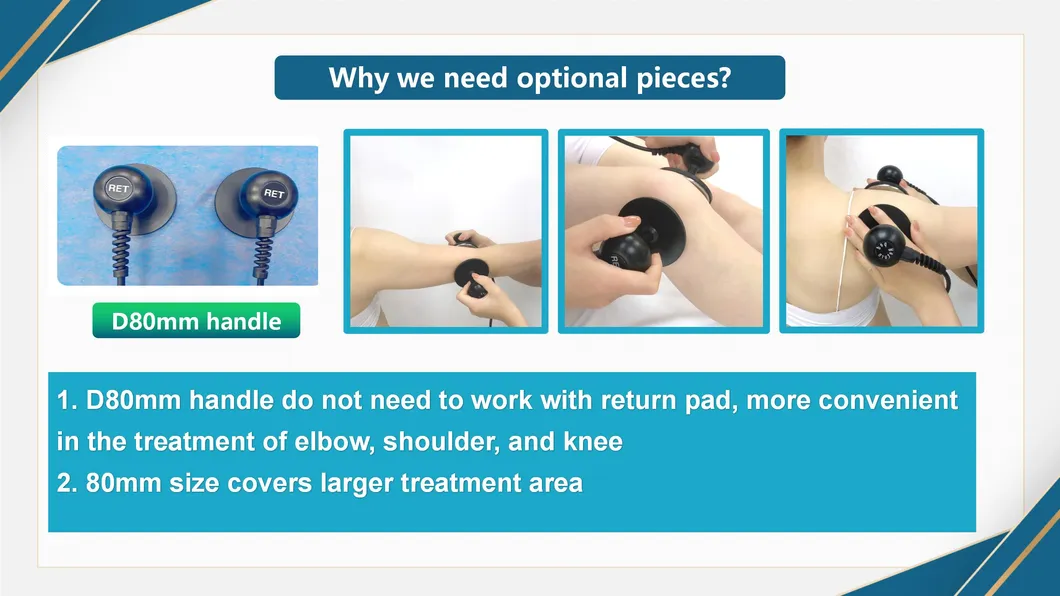 Why we need optional pieces?

RET RET

D80mm handle

1. D80mm handle do not need to work with return pad, more convenient in the treatment of elbow, shoulder, and knee
2. 80mm size covers larger treatment area